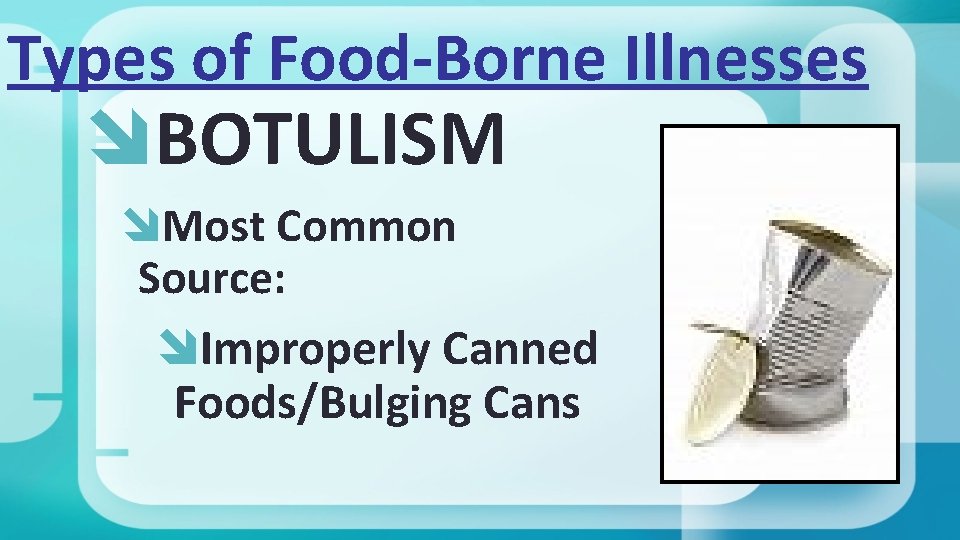 Types of Food-Borne Illnesses

BOTULISM

Most Common Source:

Improperly Canned Foods/Bulging Cans